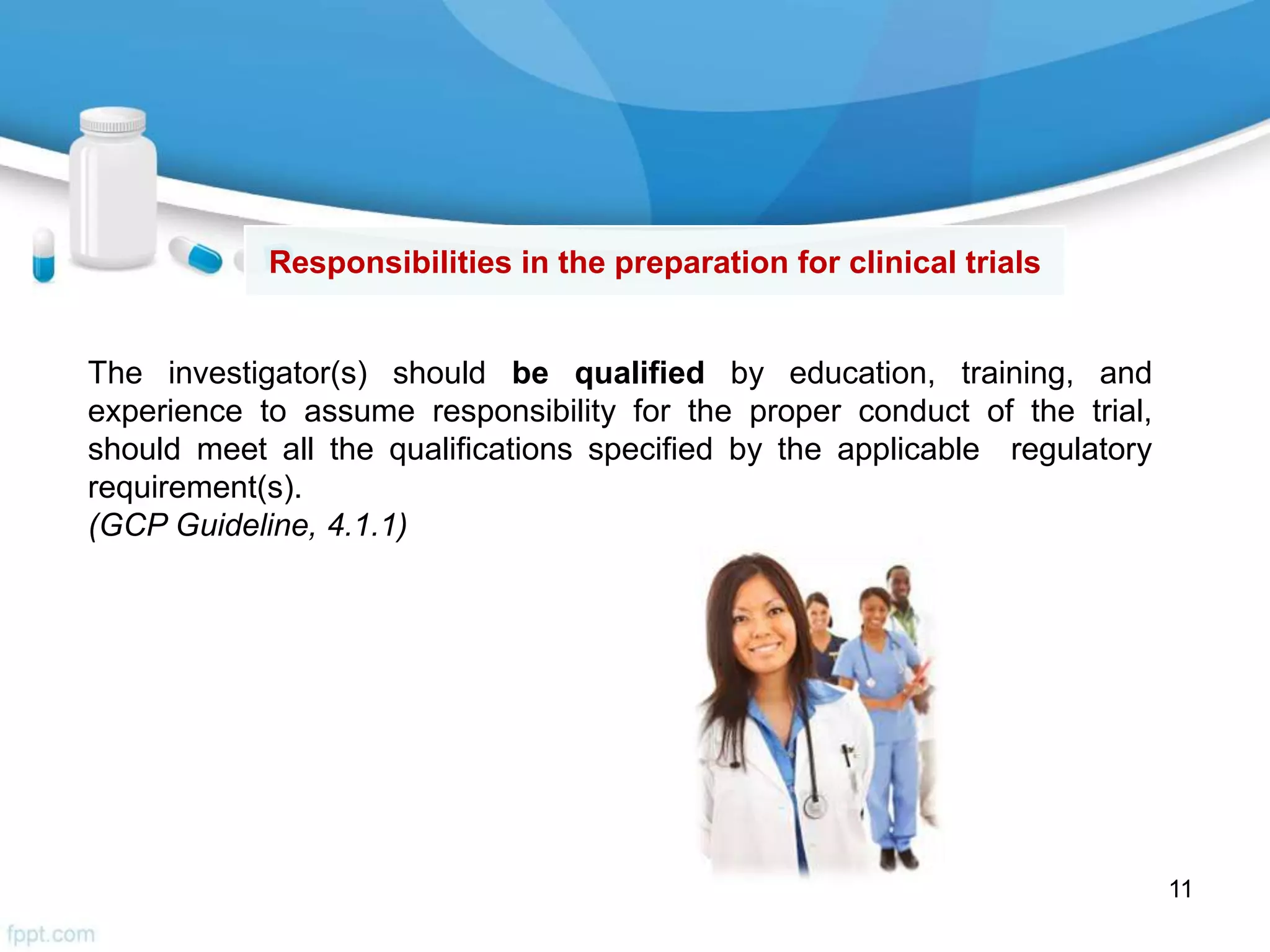 Responsibilities in the preparation for clinical trials

The investigator(s) should be qualified by education, training, and experience to assume responsibility for the proper conduct of the trial, should meet all the qualifications specified by the applicable regulatory requirement(s).
(GCP Guideline, 4.1.1)

11

fppt.com